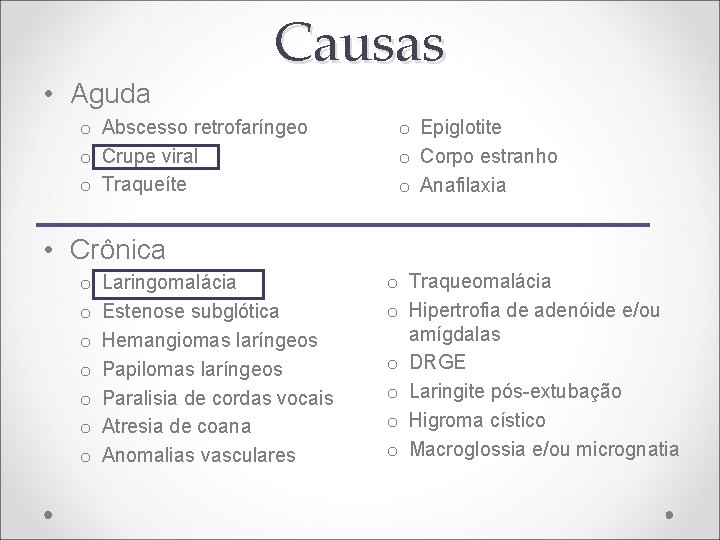 Causas

• Aguda

o Abscesso retrofaríngeo
o Crupe viral
o Traqueíte

o Epiglotite
o Corpo estranho
o Anafilaxia

• Crônica

o Laringomalácia
o Estenose subglótica
o Hemangiomas laríngeos
o Papilomas laríngeos
o Paralisia de cordas vocais
o Atresia de coana
o Anomalias vasculares

o Traqueomalácia
o Hipertrofia de adenóide e/ou amígdalas
o DRGE
o Laringite pós-extubação
o Higroma cístico
o Macroglossia e/ou micrognatia